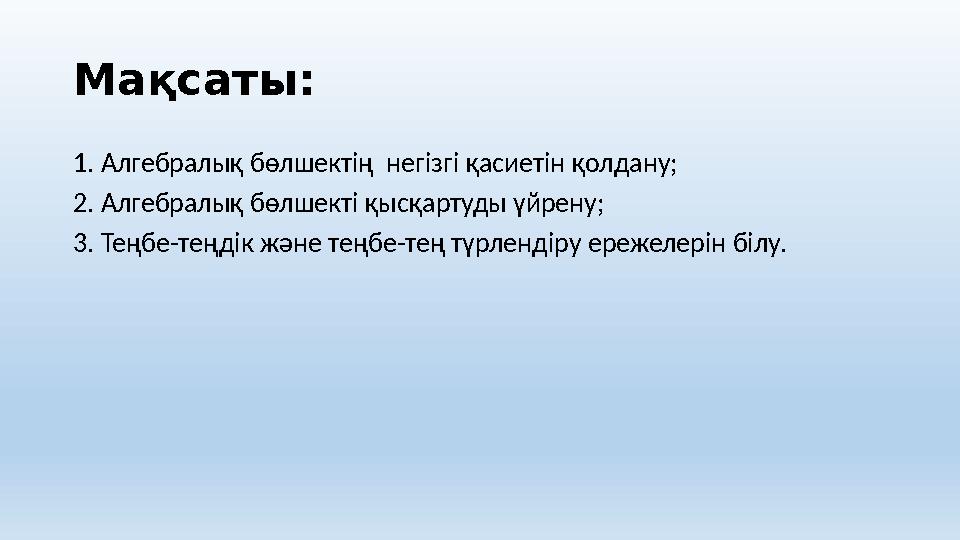 Мақсаты:

1. Алгебралық бөлшектің негізгі қасиетін қолдану;
2. Алгебралық бөлшекті қысқартуды үйрену;
3. Теңбе-теңдік және теңбе-тең түрлендіру ережелерін білу.